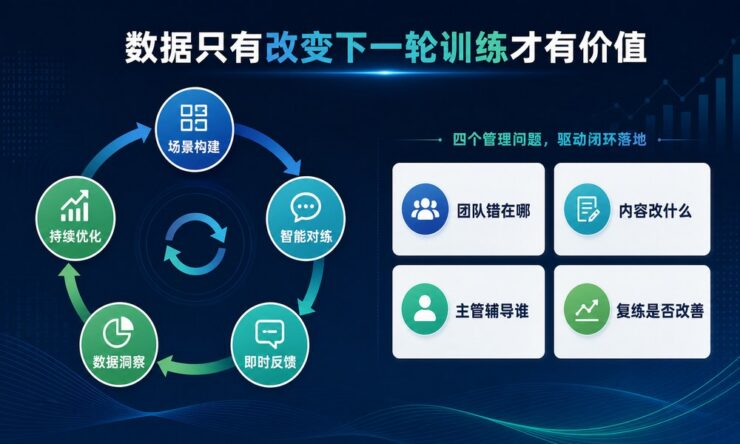 数据只有改变下一轮训练才有价值

场景构建
智能对练
即时反馈
数据洞察
持续优化

四个管理问题，驱动闭环落地

团队错在哪
内容改什么
主管辅导谁
复练是否改善